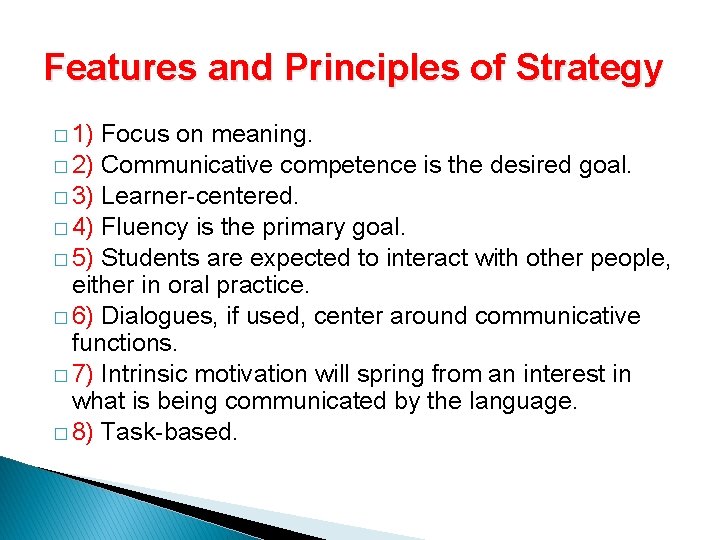 Features and Principles of Strategy

□ 1) Focus on meaning.
□ 2) Communicative competence is the desired goal.
□ 3) Learner-centered.
□ 4) Fluency is the primary goal.
□ 5) Students are expected to interact with other people, either in oral practice.
□ 6) Dialogues, if used, center around communicative functions.
□ 7) Intrinsic motivation will spring from an interest in what is being communicated by the language.
□ 8) Task-based.